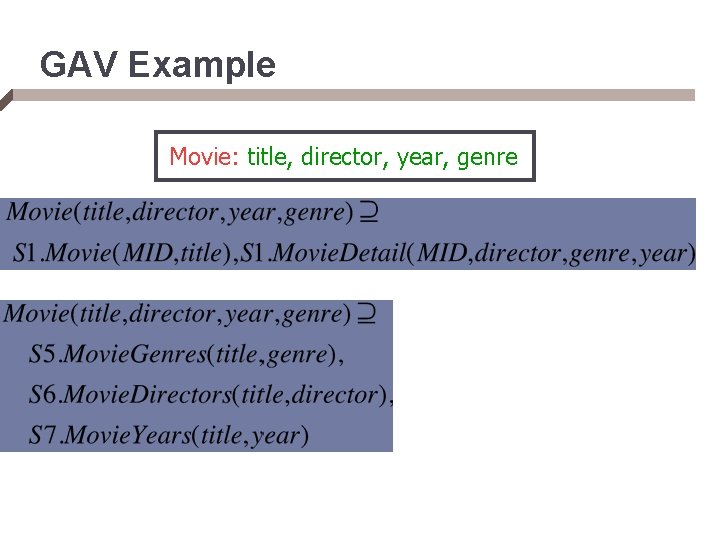 GAV Example

Movie: title, director, year, genre

$Movie(title, director, year, genre) \supseteq$
$S1.Movie(MID, title), S1.MovieDetail(MID, director, genre, year)$

$Movie(title, director, year, genre) \supseteq$
$S5.MovieGenres(title, genre),$
$S6.MovieDirectors(title, director),$
$S7.MovieYears(title, year)$